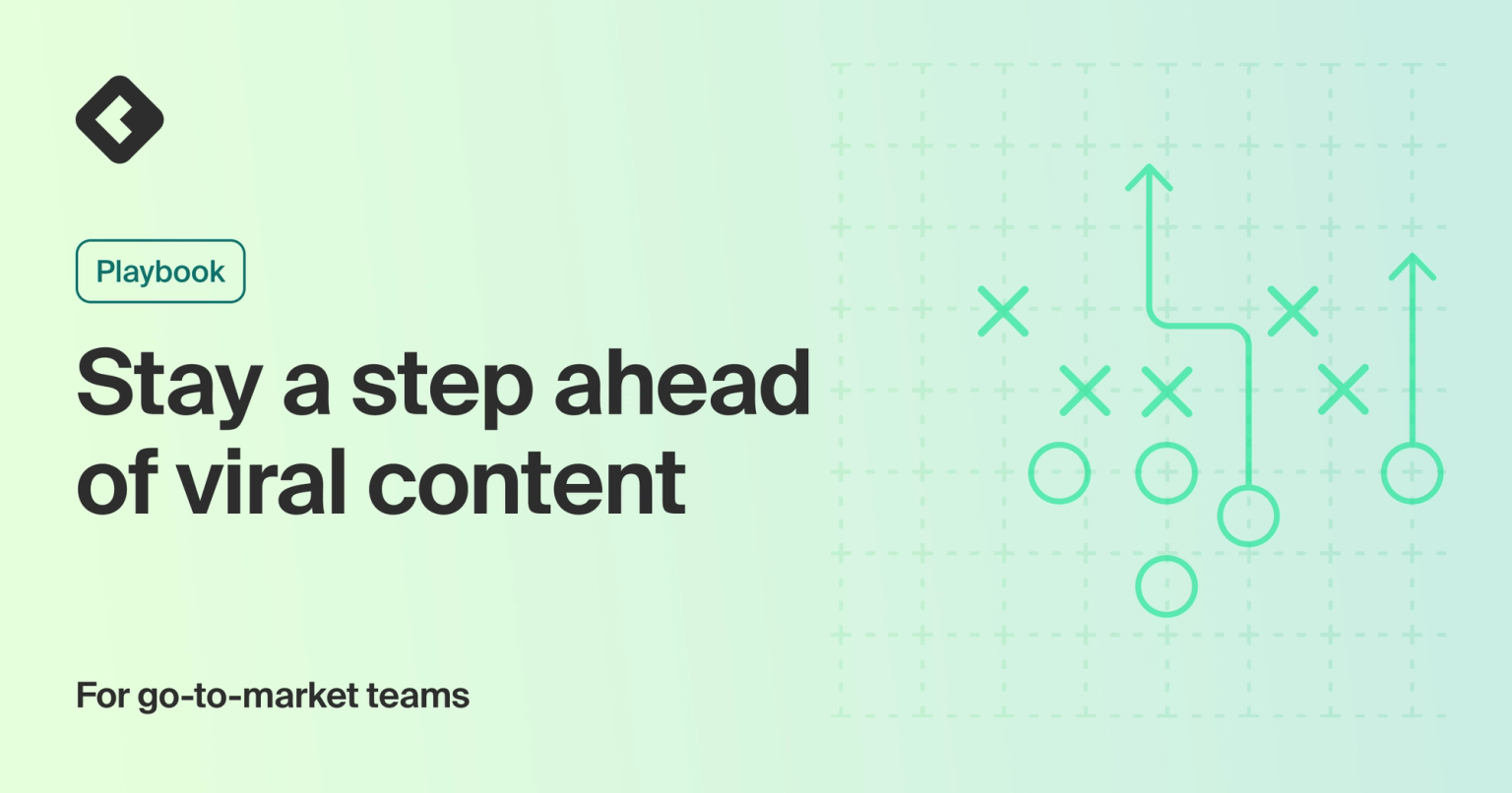 Playbook

Stay a step ahead of viral content

For go-to-market teams